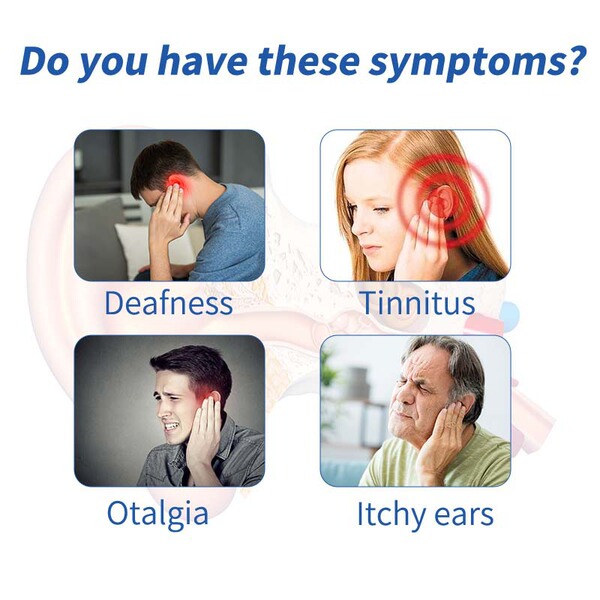 Do you have these symptoms?

Deafness

Tinnitus

Otalgia

Itchy ears